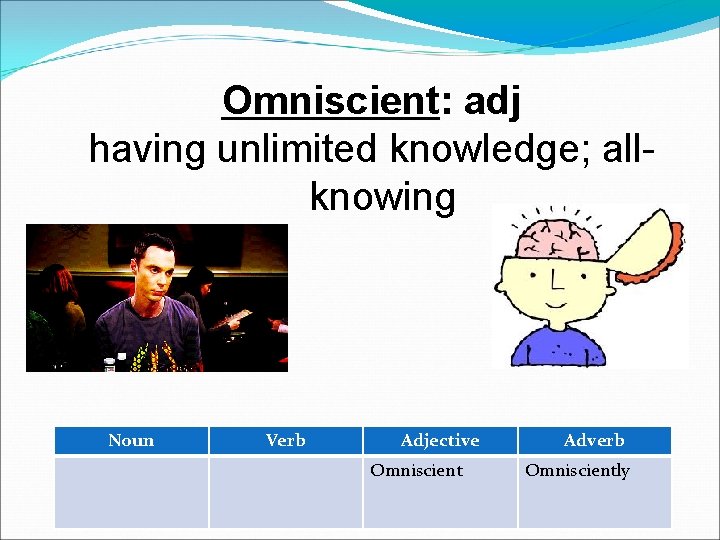 Omniscient: adj
having unlimited knowledge; all-knowing

| Noun | Verb | Adjective | Adverb |
|---|---|---|---|
| | | Omniscient | Omnisciently |